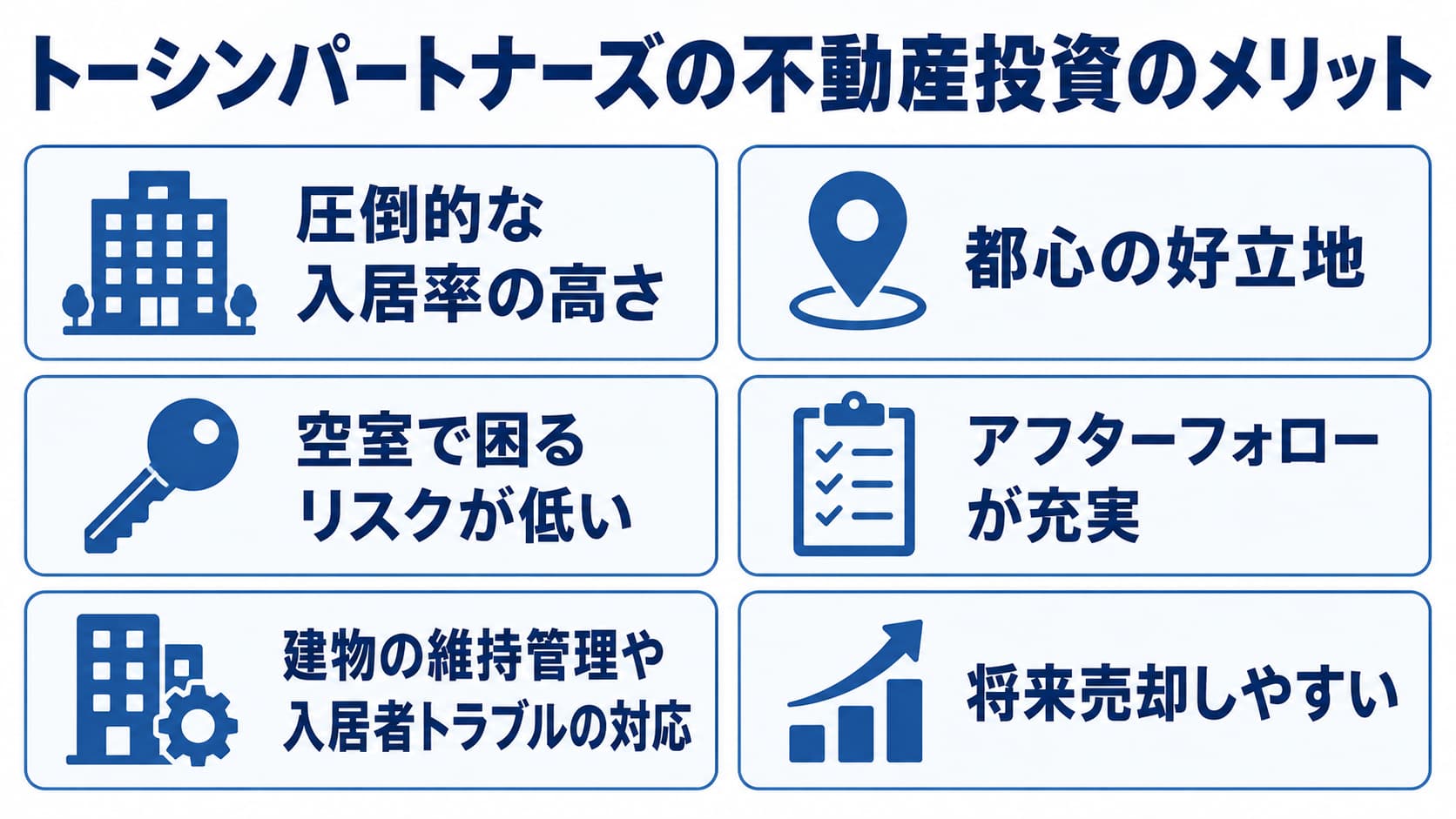 トーシンパートナーズの不動産投資のメリット

圧倒的な入居率の高さ

都心の好立地

空室で困るリスクが低い

アフターフォローが充実

建物の維持管理や入居者トラブルの対応

将来売却しやすい